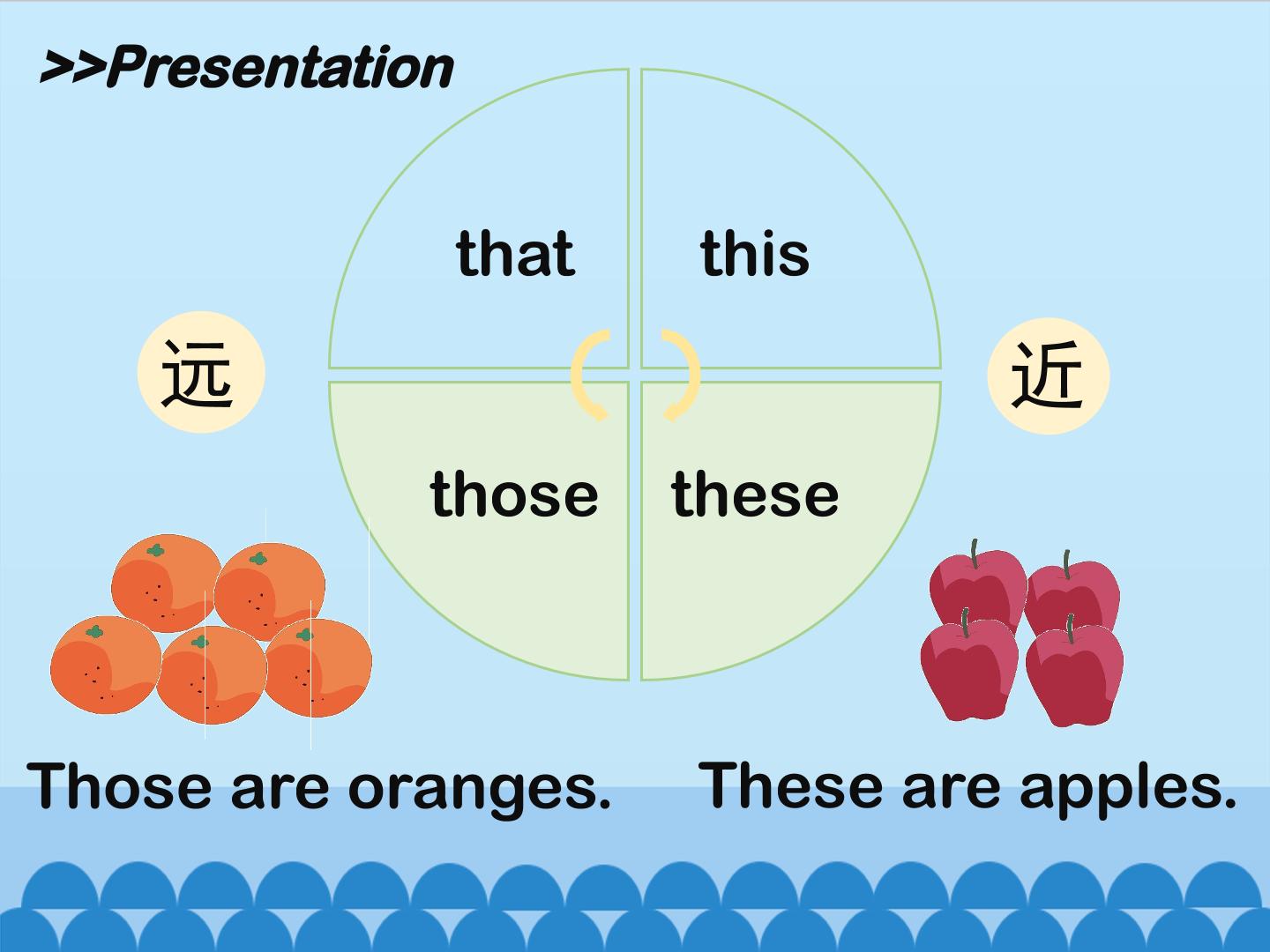 >>Presentation

that

this

远

近

those

these

Those are oranges.

These are apples.